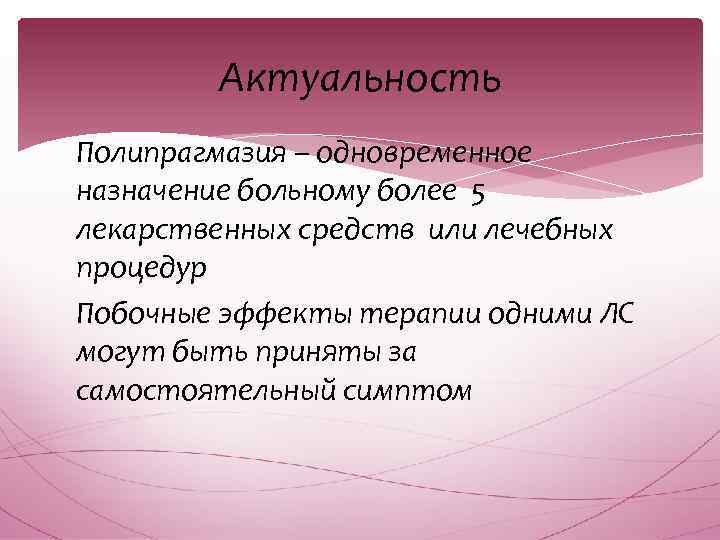 Актуальность

Полипрагмазия – одновременное назначение больному более 5 лекарственных средств или лечебных процедур

Побочные эффекты терапии одними ЛС могут быть приняты за самостоятельный симптом